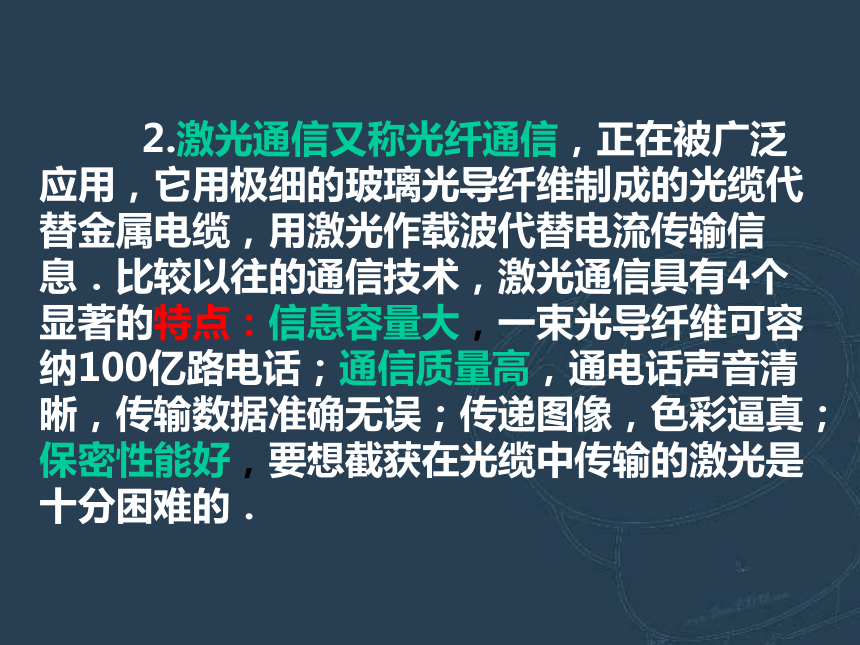 2.激光通信又称光纤通信，正在被广泛应用，它用极细的玻璃光导纤维制成的光缆代替金属电缆，用激光作载波代替电流传输信息．比较以往的通信技术，激光通信具有4个显著的特点：信息容量大，一束光导纤维可容纳100亿路电话；通信质量高，通电话声音清晰，传输数据准确无误；传递图像，色彩逼真；保密性能好，要想截获在光缆中传输的激光是十分困难的．